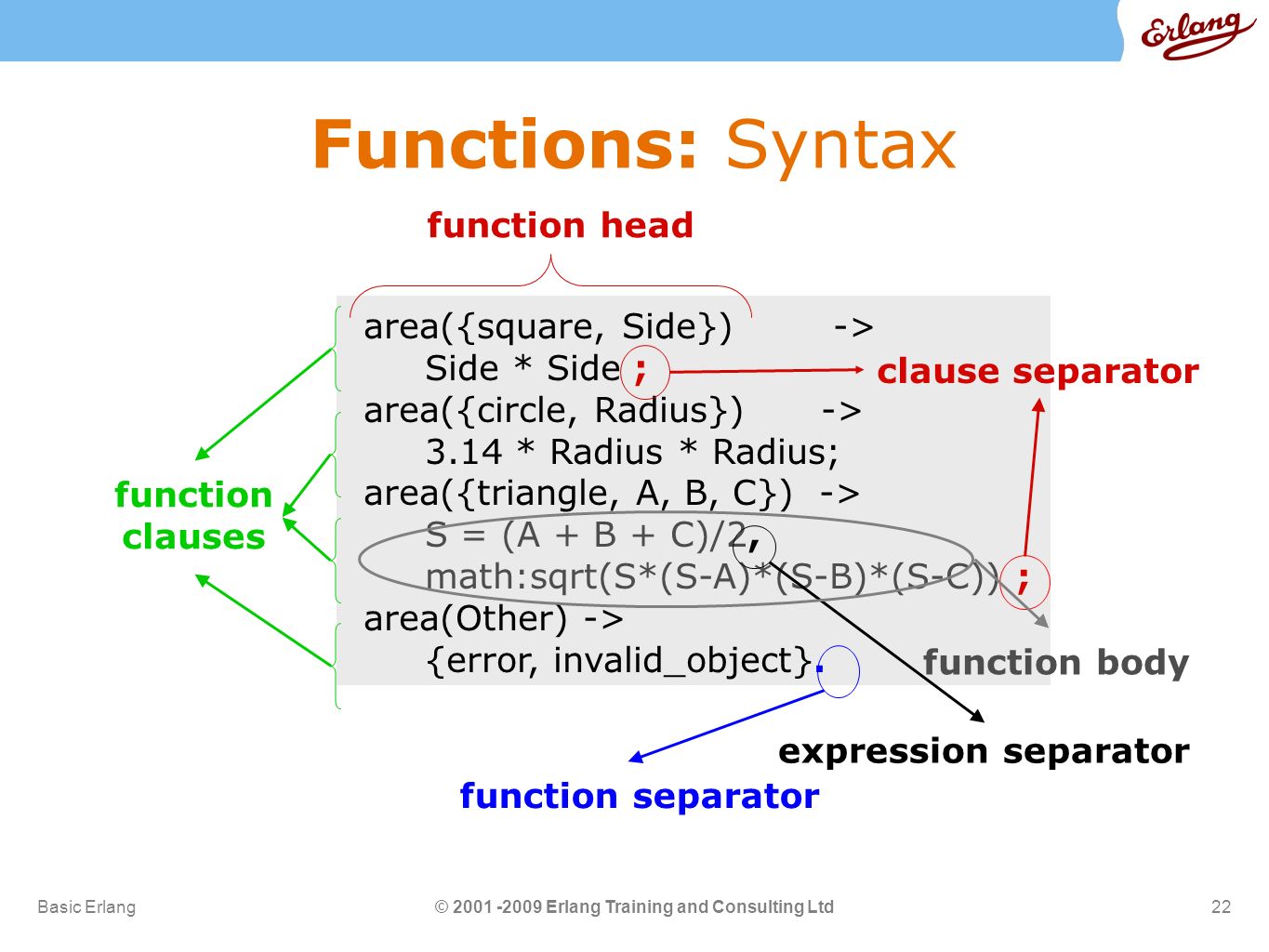 Erlang

Functions: Syntax

function head

area({square, Side}) ->
Side * Side ;
area({circle, Radius}) ->
3.14 * Radius * Radius;
area({triangle, A, B, C}) ->
S = (A + B + C)/2,
math:sqrt(S*(S-A)*(S-B)*(S-C)) ;
area(Other) ->
{error, invalid_object}.

clause separator

function clauses

function body

expression separator

function separator

Basic Erlang

© 2001 -2009 Erlang Training and Consulting Ltd

22